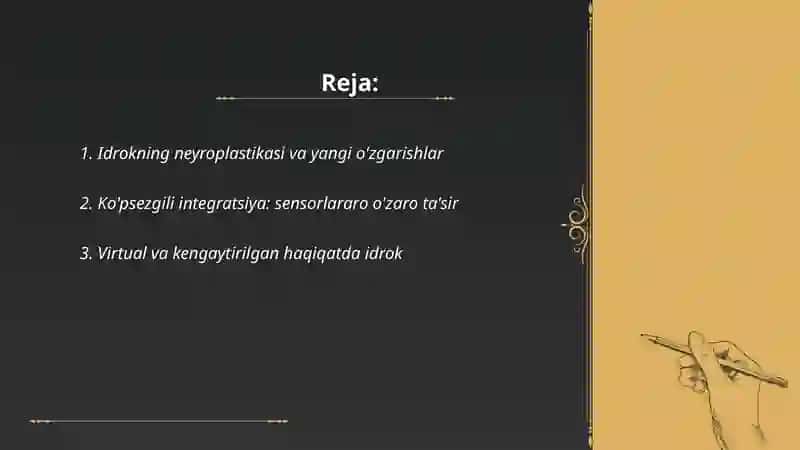 Reja:

1. Idrokning neyroplastikasi va yangi o'zgarishlar

2. Ko'psezgili integratsiya: sensorlararo o'zaro ta'sir

3. Virtual va kengaytirilgan haqiqatda idrok